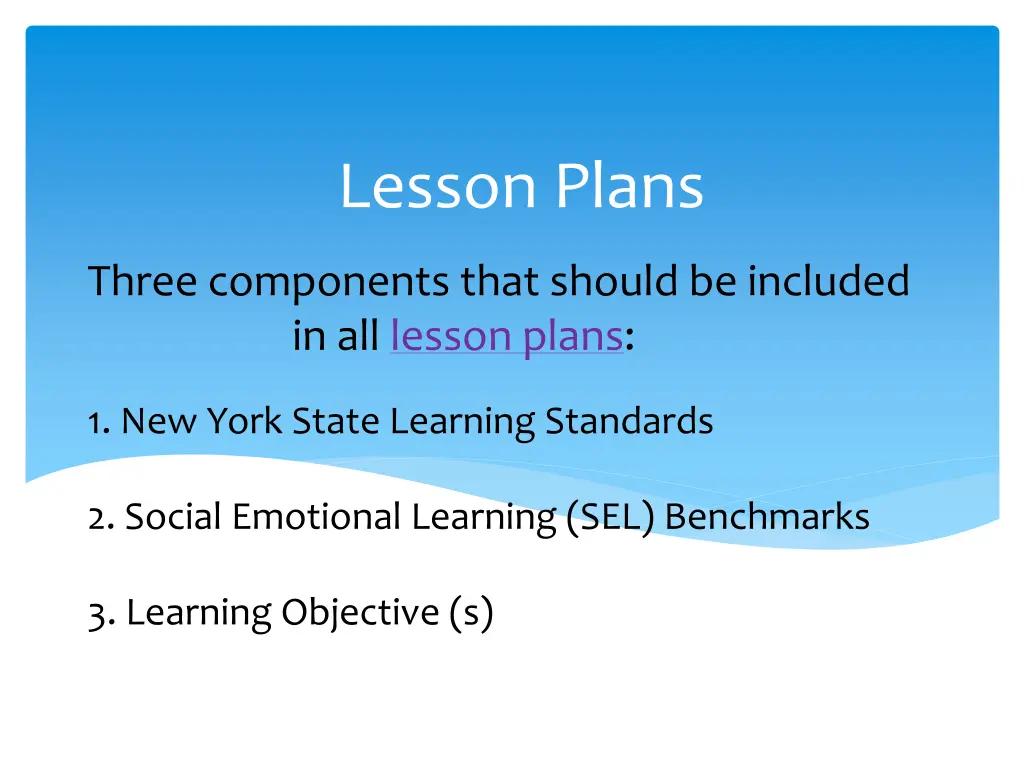 Lesson Plans

Three components that should be included in all lesson plans:

1. New York State Learning Standards

2. Social Emotional Learning (SEL) Benchmarks

3. Learning Objective (s)